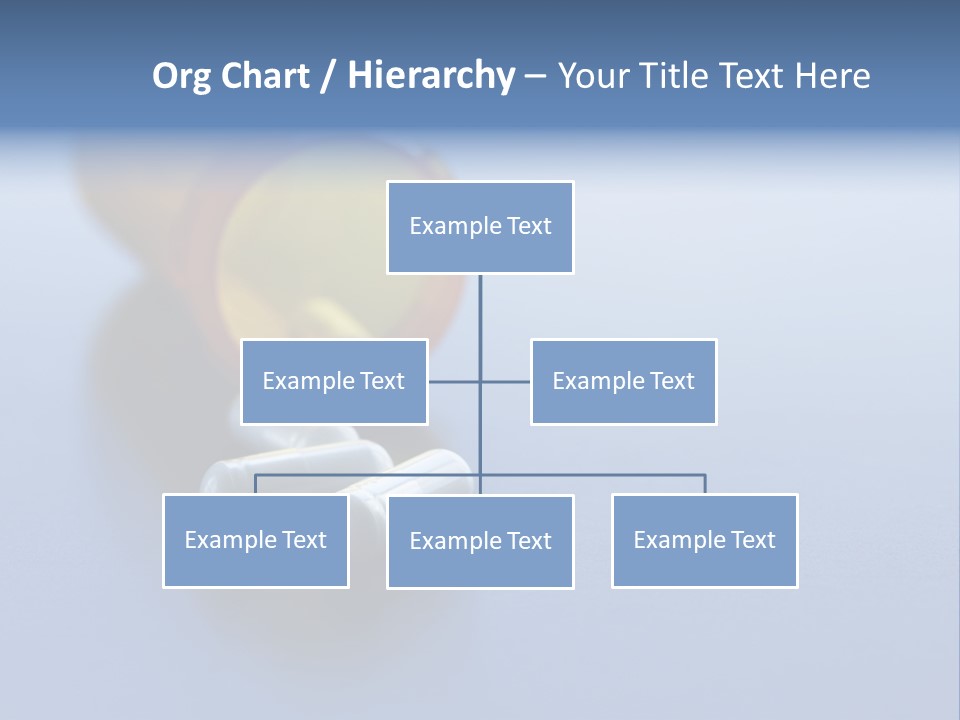 Org Chart / Hierarchy – Your Title Text Here

Example Text

Example Text

Example Text

Example Text

Example Text

Example Text